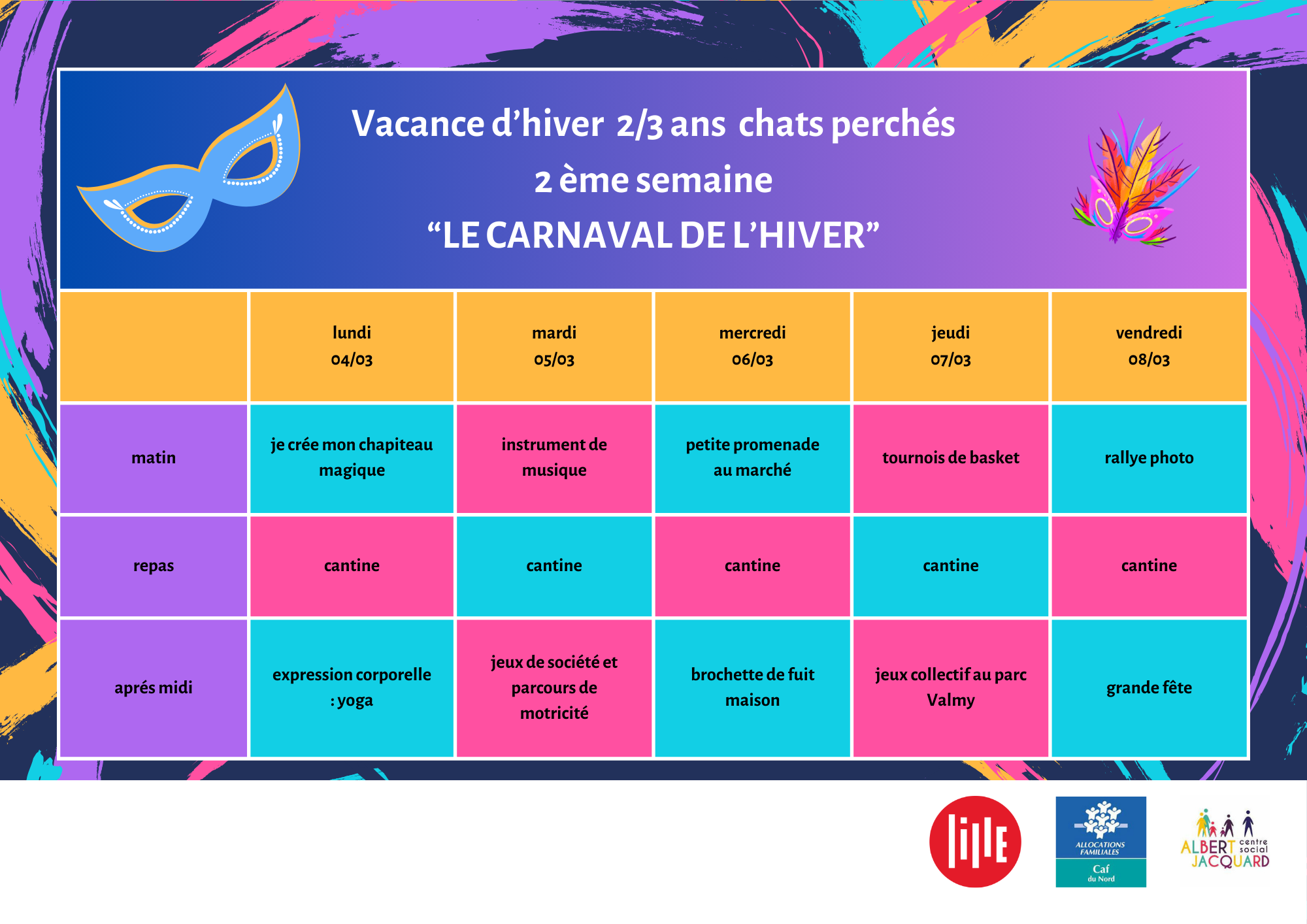 Vacance d’hiver 2/3 ans chats perchés
2 ème semaine
“LE CARNAVAL DE L’HIVER”

| | lundi 04/03 | mardi 05/03 | mercredi 06/03 | jeudi 07/03 | vendredi 08/03 |
|---|---|---|---|---|---|
| matin | je crée mon chapiteau magique | instrument de musique | petite promenade au marché | tournois de basket | rallye photo |
| repas | cantine | cantine | cantine | cantine | cantine |
| aprés midi | expression corporelle : yoga | jeux de société et parcours de motricité | brochette de fuit maison | jeux collectif au parc Valmy | grande fête |

lille

ALLOCATIONS FAMILIALES
Caf du Nord

ALBERT JACQUARD centre social